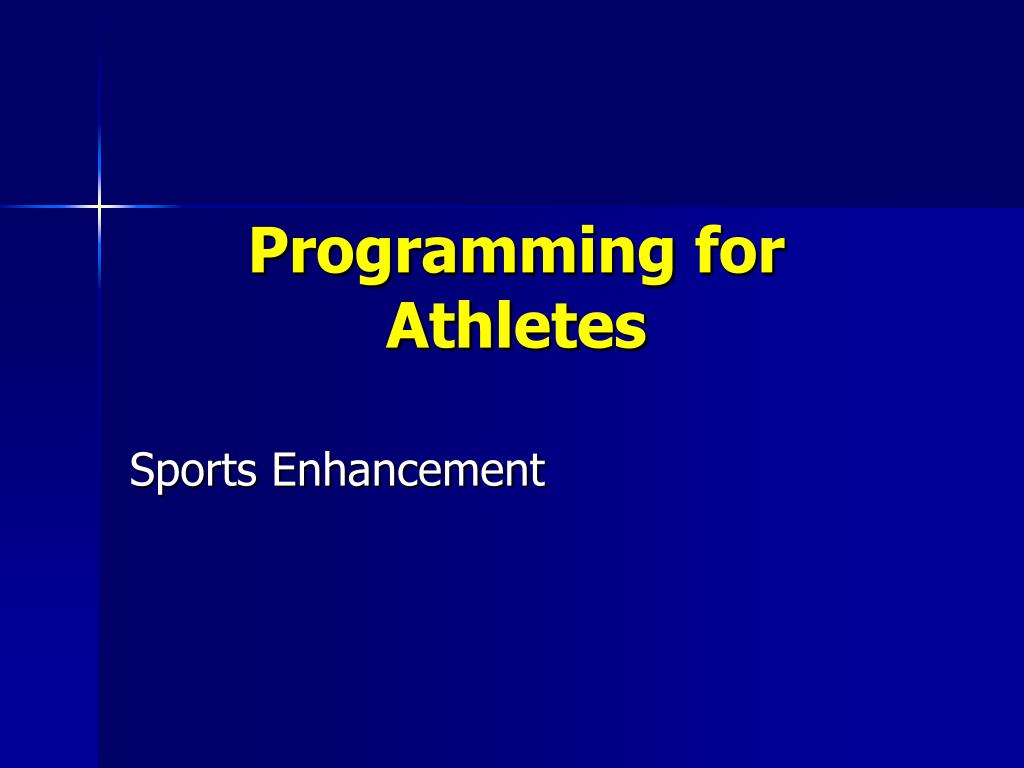 Programming for Athletes

Sports Enhancement